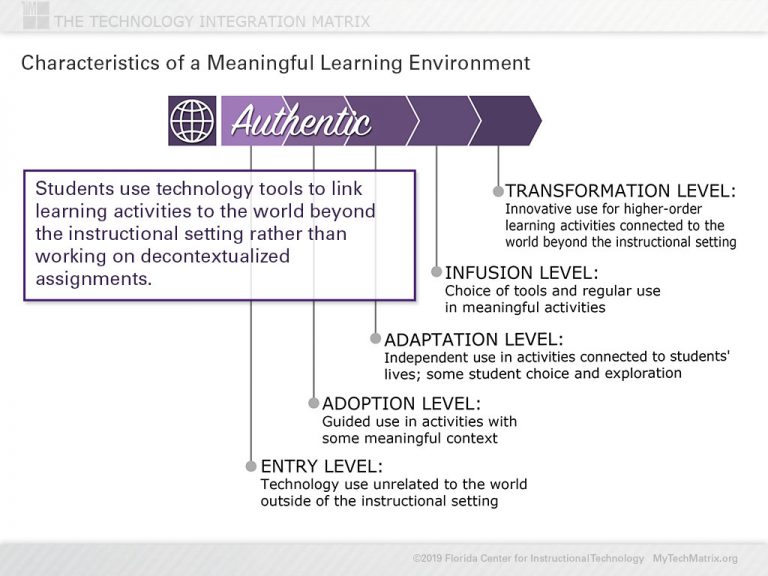 THE TECHNOLOGY INTEGRATION MATRIX

Characteristics of a Meaningful Learning Environment

Authentic

Students use technology tools to link learning activities to the world beyond the instructional setting rather than working on decontextualized assignments.

TRANSFORMATION LEVEL:
Innovative use for higher-order learning activities connected to the world beyond the instructional setting

INFUSION LEVEL:
Choice of tools and regular use in meaningful activities

ADAPTATION LEVEL:
Independent use in activities connected to students' lives; some student choice and exploration

ADOPTION LEVEL:
Guided use in activities with some meaningful context

ENTRY LEVEL:
Technology use unrelated to the world outside of the instructional setting

©2019 Florida Center for Instructional Technology MyTechMatrix.org